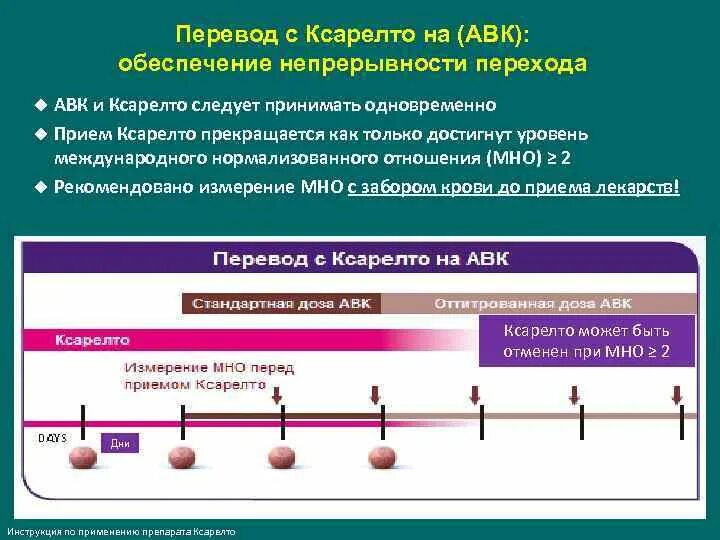 Перевод с Ксарелто на (АВК): обеспечение непрерывности перехода

◆ АВК и Ксарелто следует принимать одновременно
◆ Прием Ксарелто прекращается как только достигнут уровень международного нормализованного отношения (МНО) ≥ 2
◆ Рекомендовано измерение МНО с забором крови до приема лекарств!

Перевод с Ксарелто на АВК

Стандартная доза АВК

Оттитрованная доза АВК

Ксарелто

Ксарелто может быть отменен при МНО ≥ 2

Измерение МНО перед приемом Ксарелто

DAYS

Дни

Инструкция по применению препарата Ксарелто